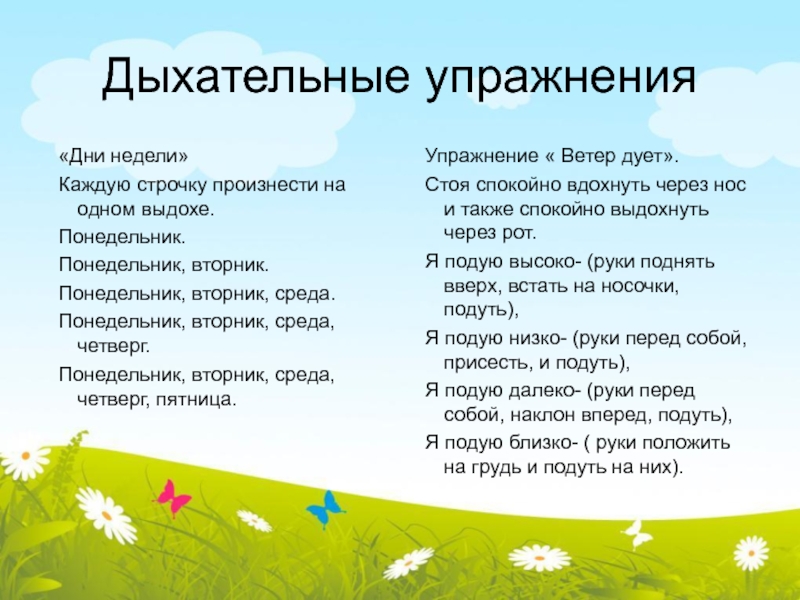 Дыхательные упражнения

«Дни недели»

Каждую строчку произнести на одном выдохе.

Понедельник.

Понедельник, вторник.

Понедельник, вторник, среда.

Понедельник, вторник, среда, четверг.

Понедельник, вторник, среда, четверг, пятница.

Упражнение « Ветер дует».

Стоя спокойно вдохнуть через нос и также спокойно выдохнуть через рот.

Я подую высоко- (руки поднять вверх, встать на носочки, подуть),

Я подую низко- (руки перед собой, присесть, и подуть),

Я подую далеко- (руки перед собой, наклон вперед, подуть),

Я подую близко- ( руки положить на грудь и подуть на них).